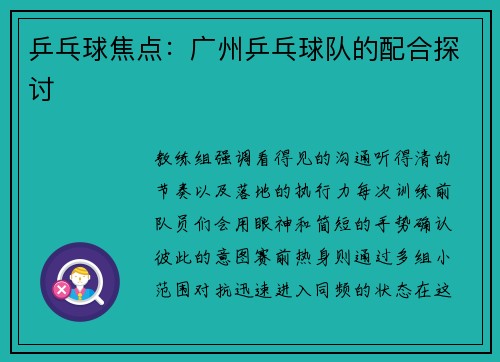 乒乓球焦点：广州乒乓球队的配合探讨

教练组强调看得见的沟通听得清的节奏以及落地的执行力每次训练前队员们会用眼神和简短的手势确认彼此的意图赛前热身则通过多组小范围对抗迅速进入同频的状态在这